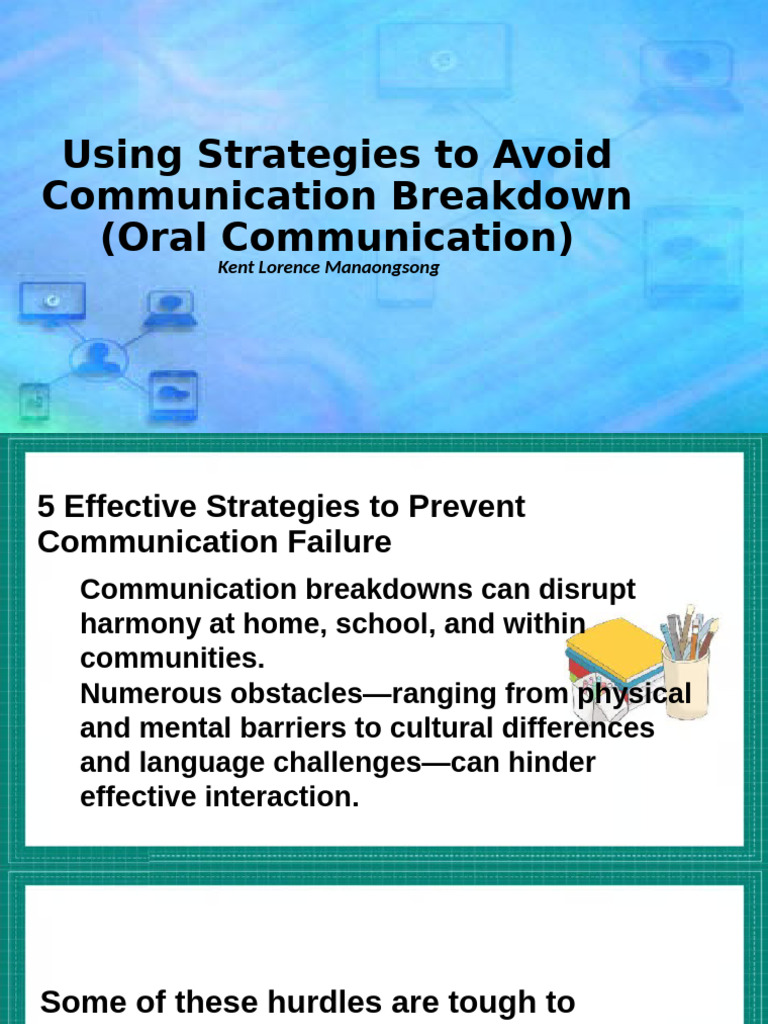 Using Strategies to Avoid Communication Breakdown (Oral Communication)
Kent Lorence Manaongsong

5 Effective Strategies to Prevent Communication Failure

Communication breakdowns can disrupt harmony at home, school, and within communities.
Numerous obstacles—ranging from physical and mental barriers to cultural differences and language challenges—can hinder effective interaction.

Some of these hurdles are tough to